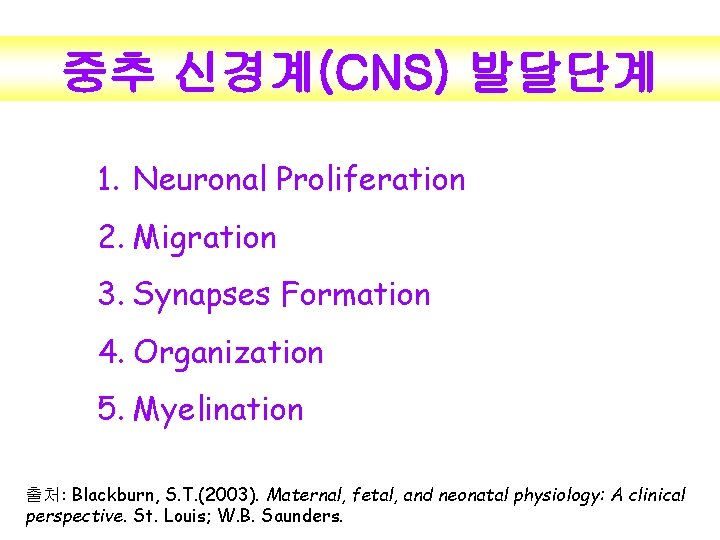 중추 신경계(CNS) 발달단계

1. Neuronal Proliferation
2. Migration
3. Synapses Formation
4. Organization
5. Myelination

출처: Blackburn, S.T.(2003). Maternal, fetal, and neonatal physiology: A clinical perspective. St. Louis; W.B. Saunders.